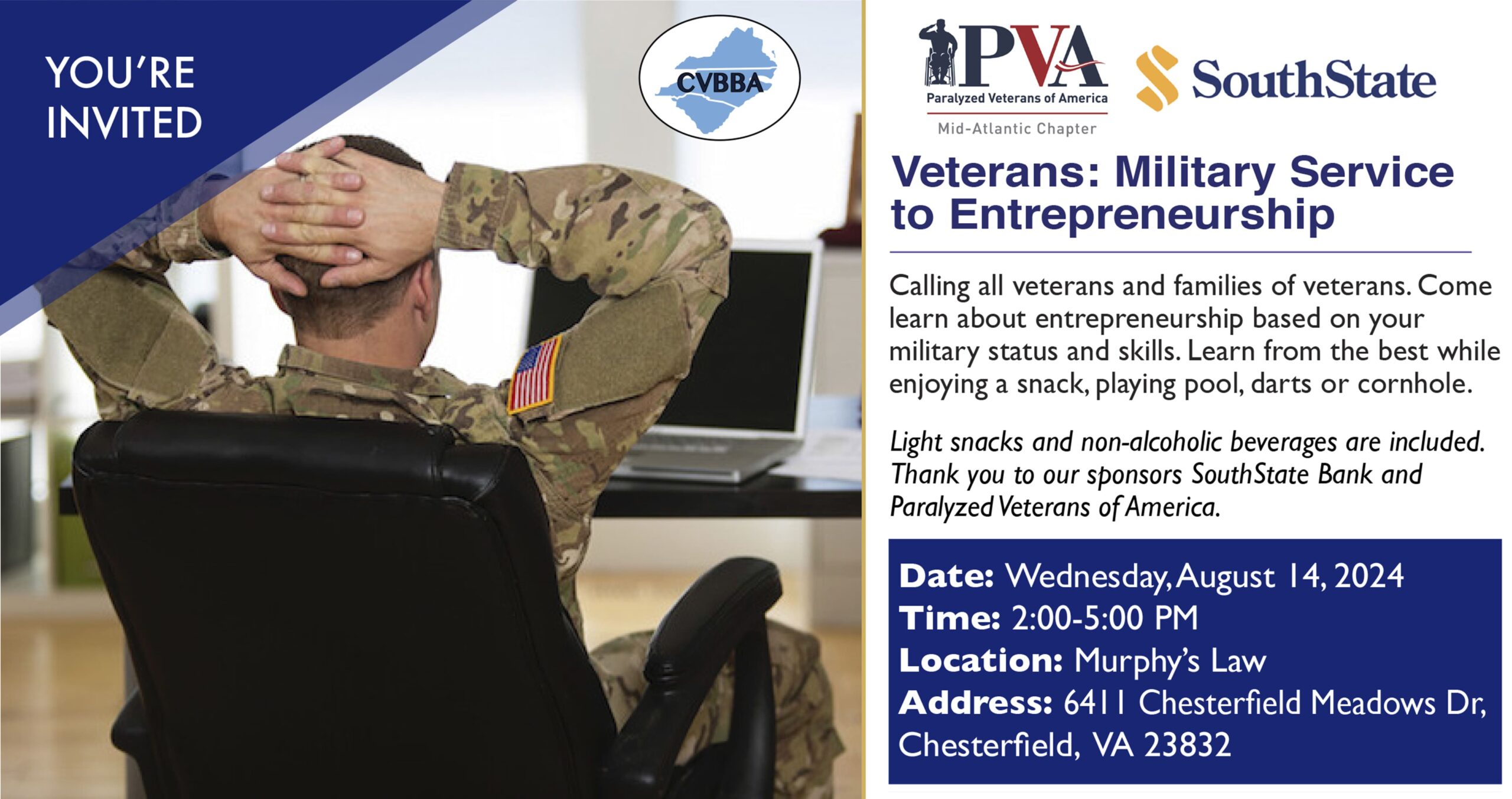 YOU'RE INVITED

CVBBA

PVA
Paralyzed Veterans of America
Mid-Atlantic Chapter

SouthState

Veterans: Military Service to Entrepreneurship

Calling all veterans and families of veterans. Come learn about entrepreneurship based on your military status and skills. Learn from the best while enjoying a snack, playing pool, darts or cornhole.

Light snacks and non-alcoholic beverages are included. Thank you to our sponsors SouthState Bank and Paralyzed Veterans of America.

Date: Wednesday, August 14, 2024
Time: 2:00-5:00 PM
Location: Murphy's Law
Address: 6411 Chesterfield Meadows Dr, Chesterfield, VA 23832